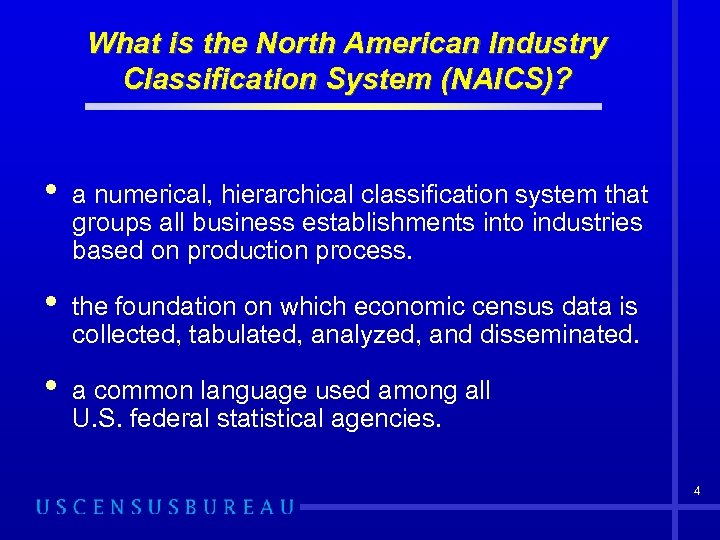 What is the North American Industry Classification System (NAICS)?

• a numerical, hierarchical classification system that groups all business establishments into industries based on production process.

• the foundation on which economic census data is collected, tabulated, analyzed, and disseminated.

• a common language used among all U.S. federal statistical agencies.

4

USCENSUSBUREAU